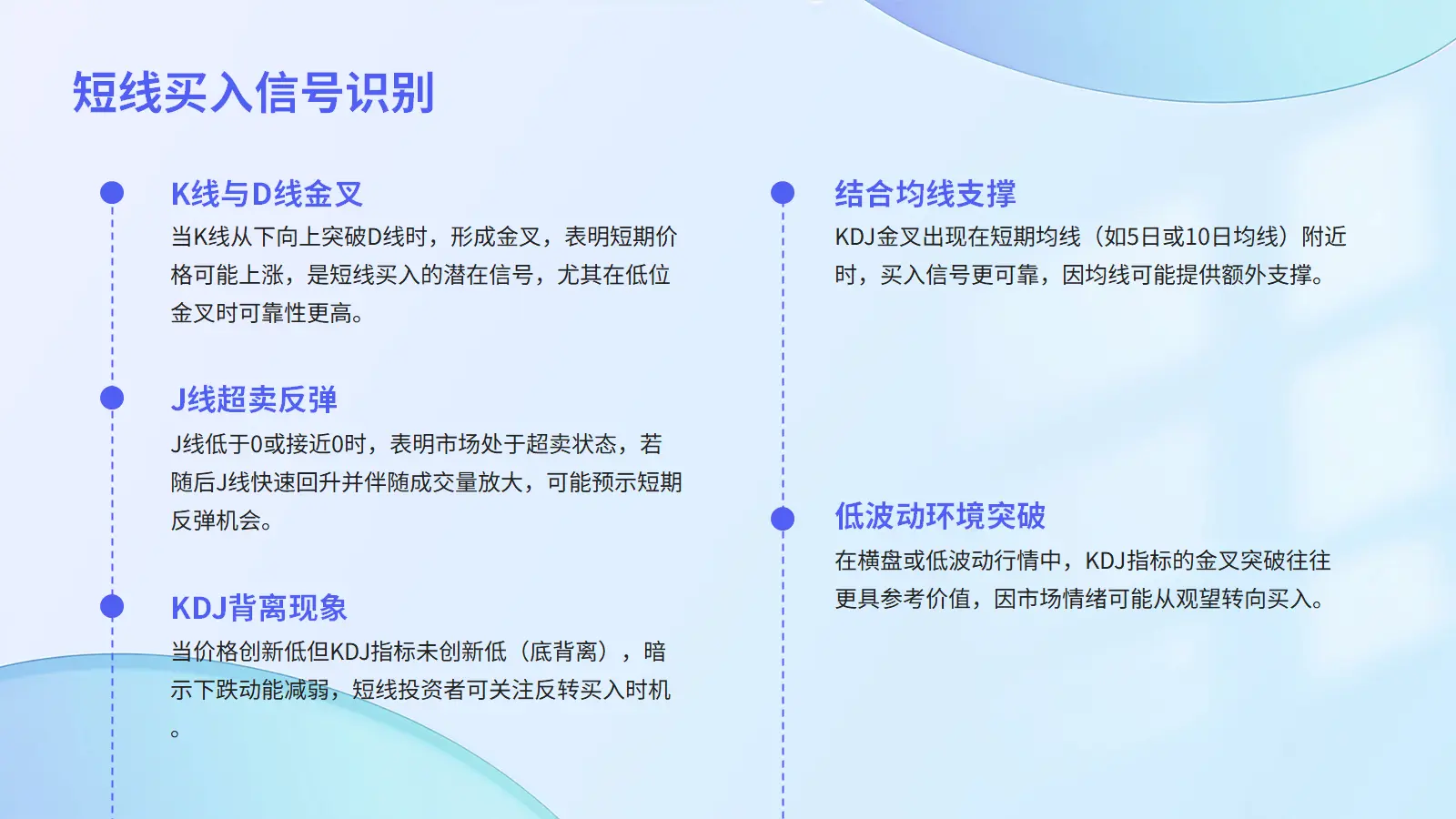 短线买入信号识别

K线与D线金叉

当K线从下向上突破D线时，形成金叉，表明短期价格可能上涨，是短线买入的潜在信号，尤其在低位金叉时可靠性更高。

J线超卖反弹

J线低于0或接近0时，表明市场处于超卖状态，若随后J线快速回升并伴随成交量放大，可能预示短期反弹机会。

KDJ背离现象

当价格创新低但KDJ指标未创新低（底背离），暗示下跌动能减弱，短线投资者可关注反转买入时机。

结合均线支撑

KDJ金叉出现在短期均线（如5日或10日均线）附近时，买入信号更可靠，因均线可能提供额外支撑。

低波动环境突破

在横盘或低波动行情中，KDJ指标的金叉突破往往更具参考价值，因市场情绪可能从观望转向买入。